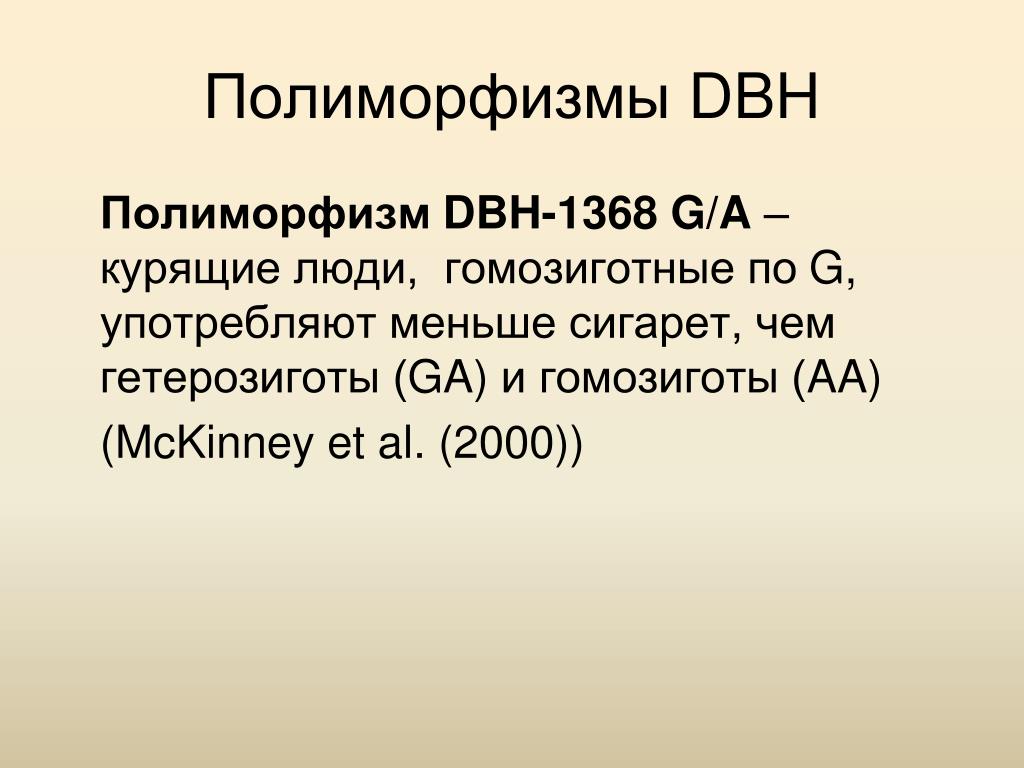 Полиморфизмы DBH

Полиморфизм DBH-1368 G/A – курящие люди, гомозиготные по G, употребляют меньше сигарет, чем гетерозиготы (GA) и гомозиготы (AA)

(McKinney et al. (2000))